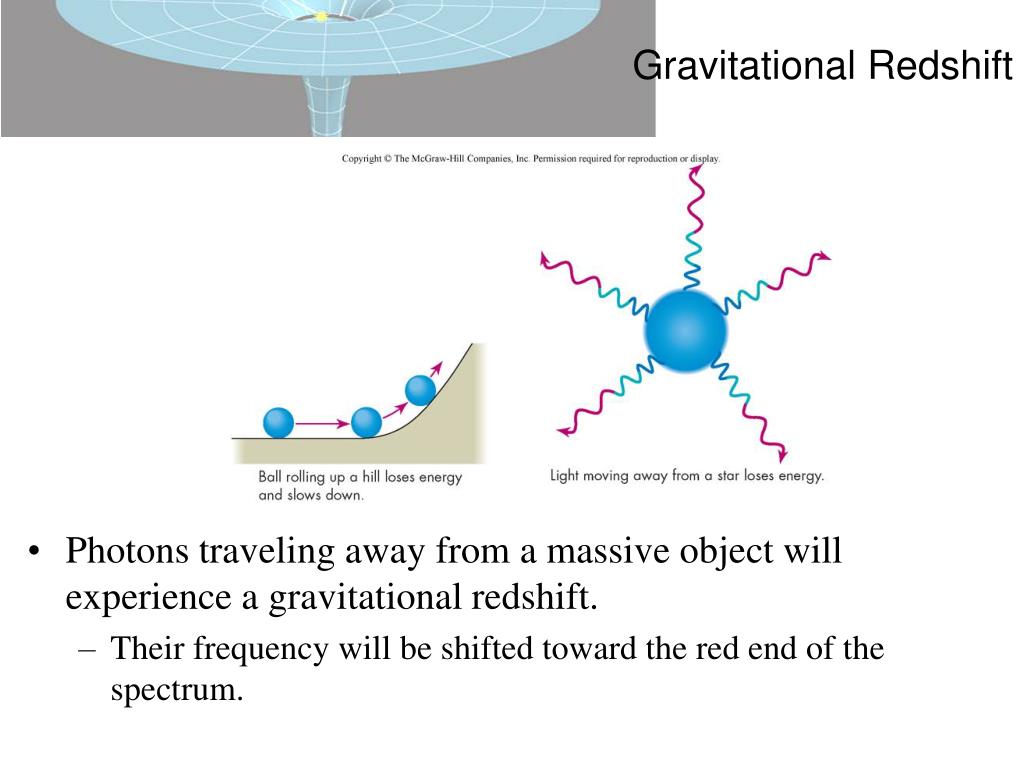 Gravitational Redshift

Copyright © The McGraw-Hill Companies, Inc. Permission required for reproduction or display.

Ball rolling up a hill loses energy and slows down.

Light moving away from a star loses energy.

• Photons traveling away from a massive object will experience a gravitational redshift.
– Their frequency will be shifted toward the red end of the spectrum.